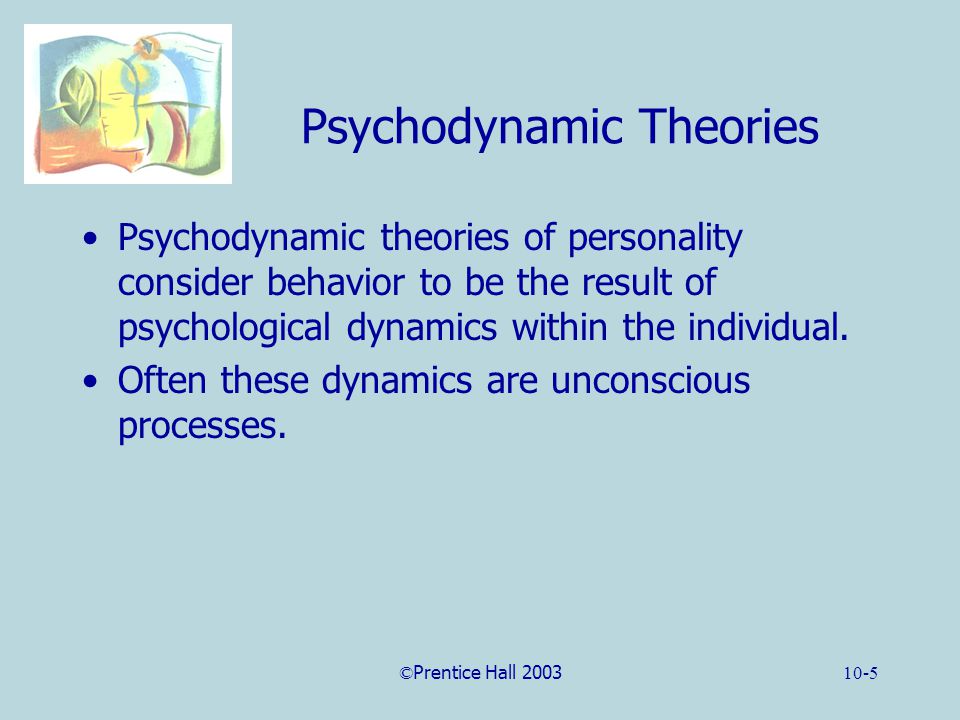 Psychodynamic Theories

• Psychodynamic theories of personality consider behavior to be the result of psychological dynamics within the individual.
• Often these dynamics are unconscious processes.

©Prentice Hall 2003

10-5